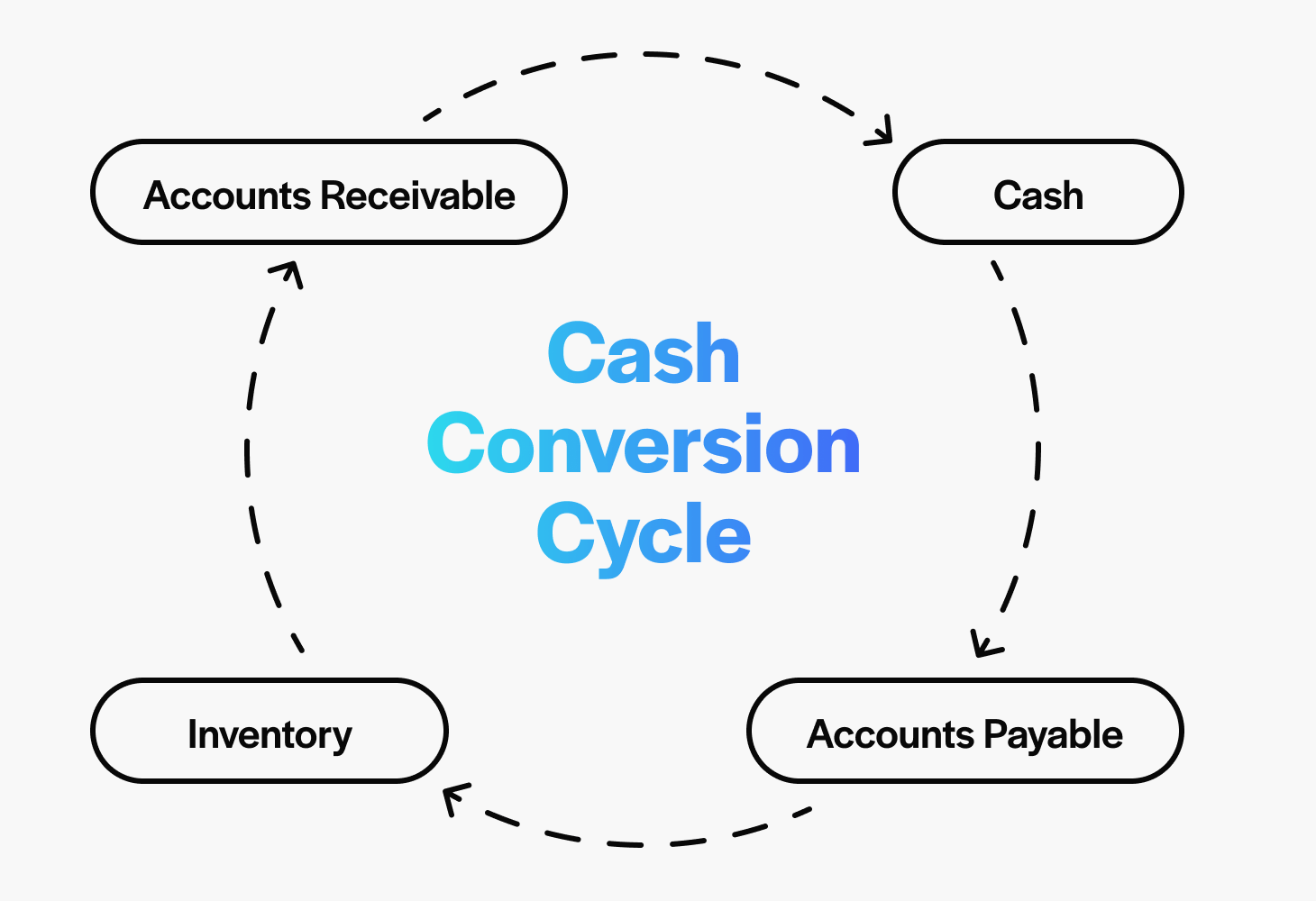 Accounts Receivable

Cash

Cash Conversion Cycle

Inventory

Accounts Payable